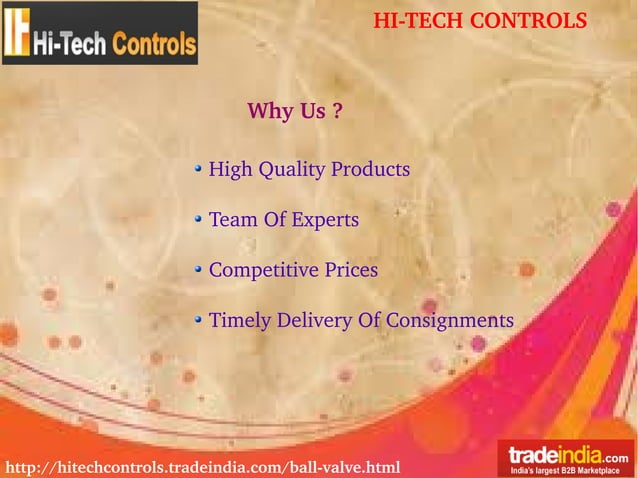 Hi-Tech Controls

HI-TECH CONTROLS

Why Us ?

• High Quality Products

• Team Of Experts

• Competitive Prices

• Timely Delivery Of Consignments

http://hitechcontrols.tradeindia.com/ball-valve.html

tradeindia.com
India's largest B2B Marketplace